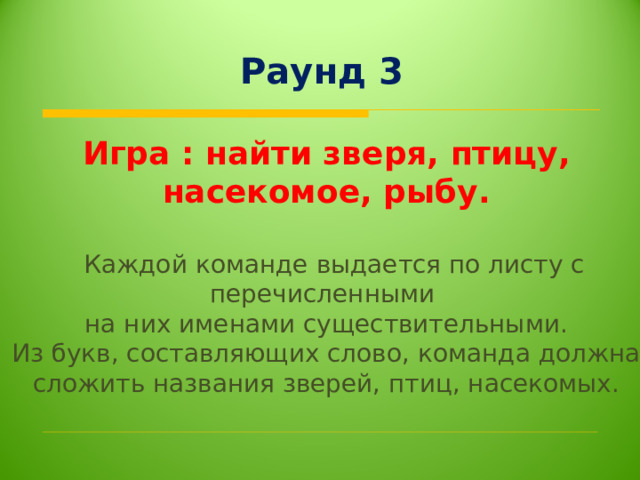 Раунд 3

Игра : найти зверя, птицу, насекомое, рыбу.

Каждой команде выдается по листу с перечисленными
на них именами существительными.
Из букв, составляющих слово, команда должна сложить названия зверей, птиц, насекомых.